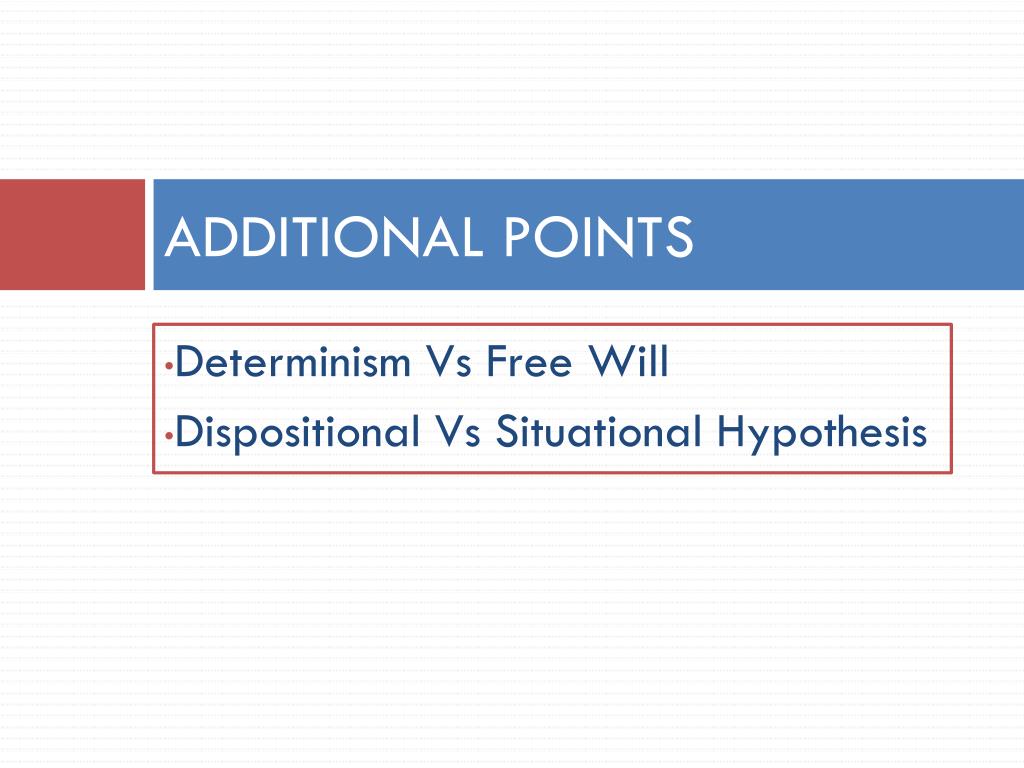 ADDITIONAL POINTS

•Determinism Vs Free Will
•Dispositional Vs Situational Hypothesis